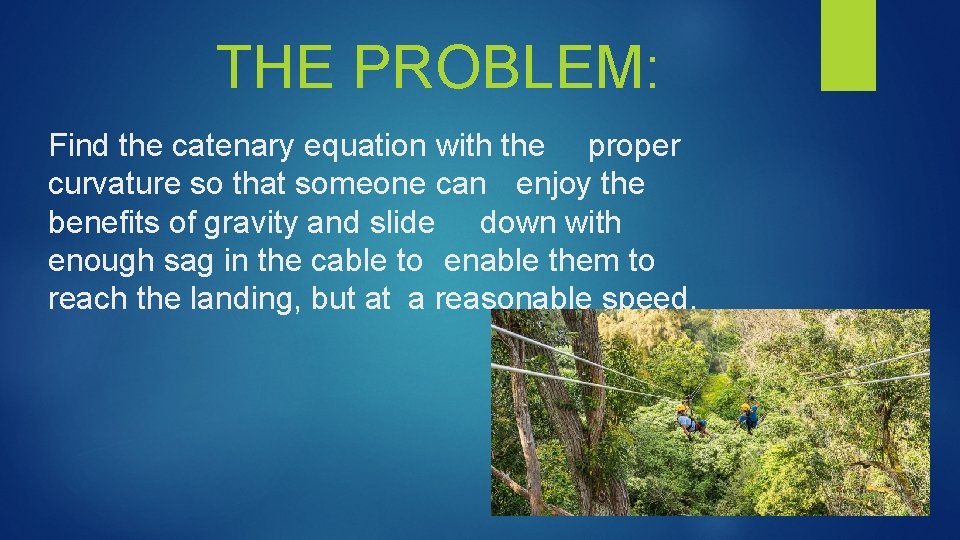 THE PROBLEM:

Find the catenary equation with the proper curvature so that someone can enjoy the benefits of gravity and slide down with enough sag in the cable to enable them to reach the landing, but at a reasonable speed.